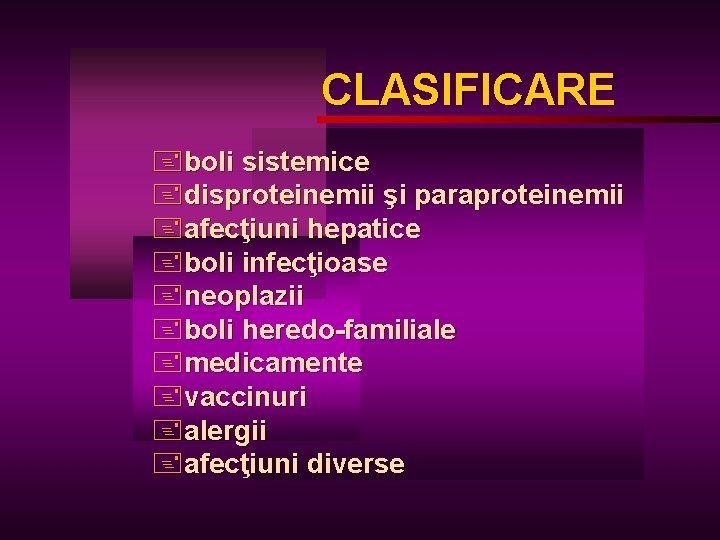 CLASIFICARE

boli sistemice
disproteinemii şi paraproteinemii
afecţiuni hepatice
boli infecţioase
neoplazii
boli heredo-familiale
medicamente
vaccinuri
alergii
afecţiuni diverse